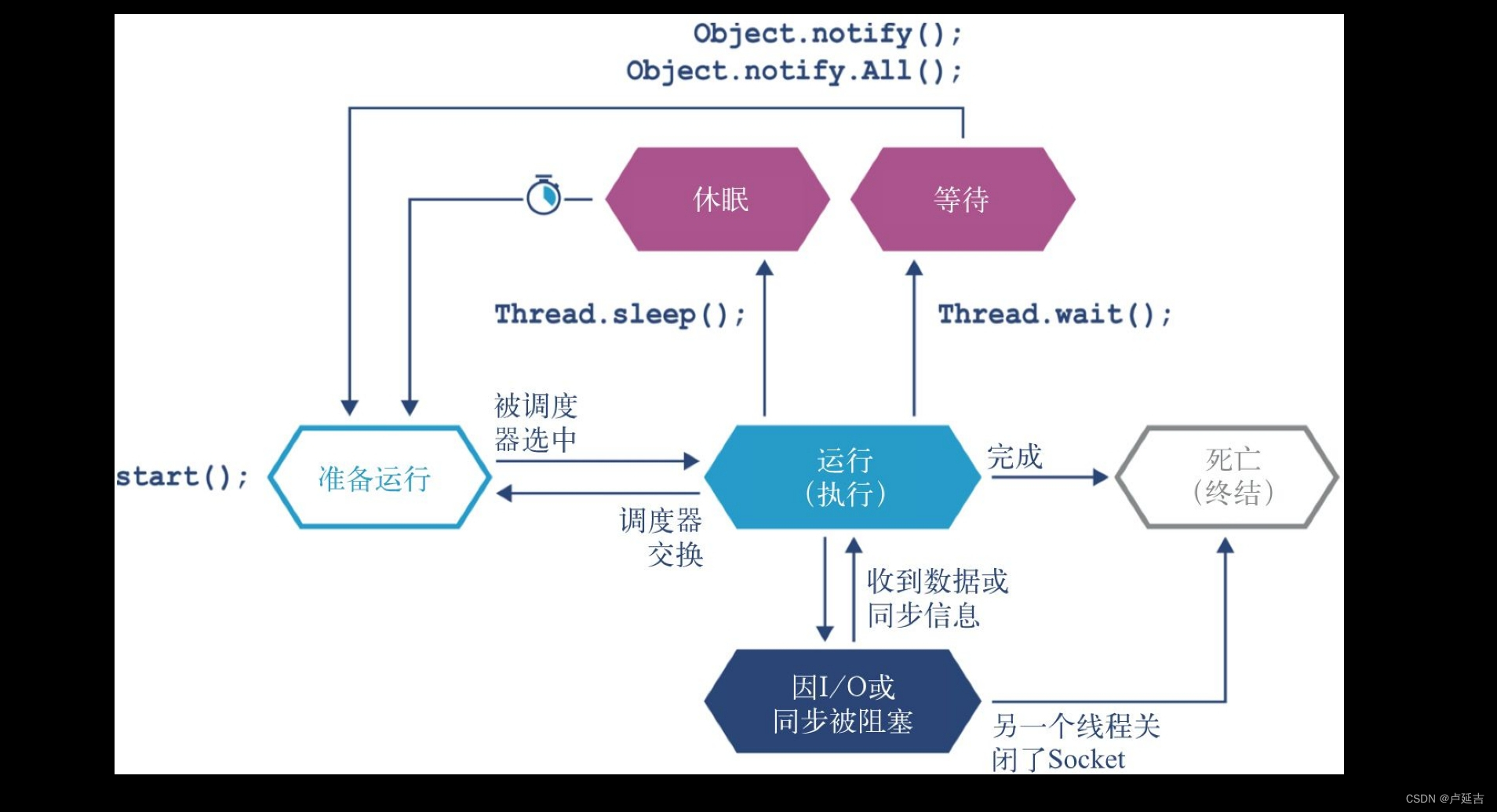 Object.notify();
Object.notify.All();

休眠

等待

Thread.sleep();

Thread.wait();

被调度器选中

start();

准备运行

运行（执行）

完成

死亡（终结）

调度器交换

收到数据或同步信息

因I/O或同步被阻塞

另一个线程关闭了Socket

CSDN @卢延吉